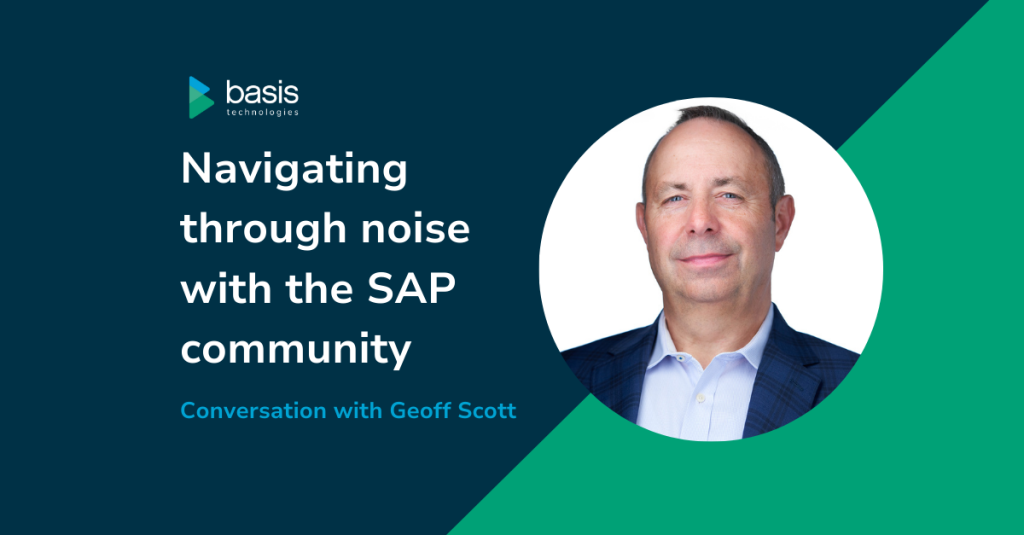 basis
technologies

Navigating through noise with the SAP community

Conversation with Geoff Scott